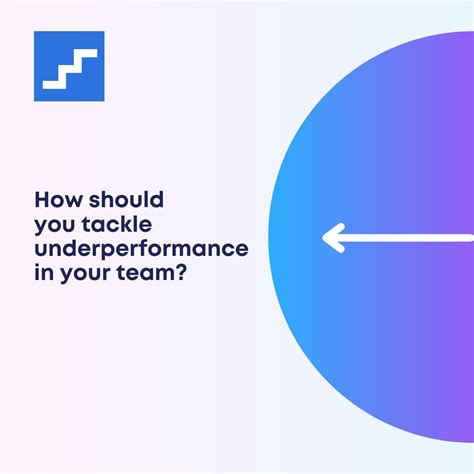 How should you tackle underperformance in your team?